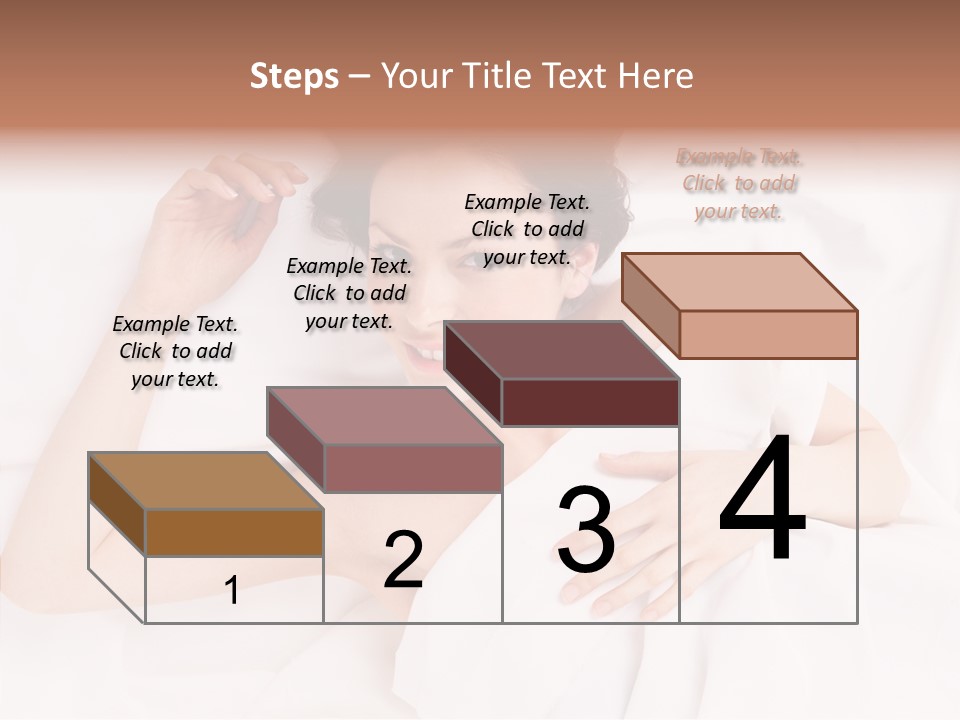 Steps – Your Title Text Here

Example Text. Click to add your text.

Example Text. Click to add your text.

Example Text. Click to add your text.

Example Text. Click to add your text.

1

2

3

4